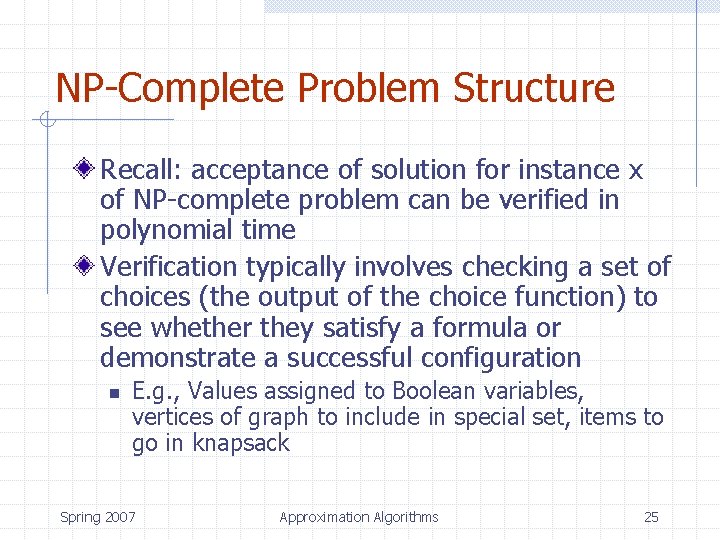 NP-Complete Problem Structure

Recall: acceptance of solution for instance x of NP-complete problem can be verified in polynomial time

Verification typically involves checking a set of choices (the output of the choice function) to see whether they satisfy a formula or demonstrate a successful configuration

E.g., Values assigned to Boolean variables, vertices of graph to include in special set, items to go in knapsack

Spring 2007

Approximation Algorithms

25